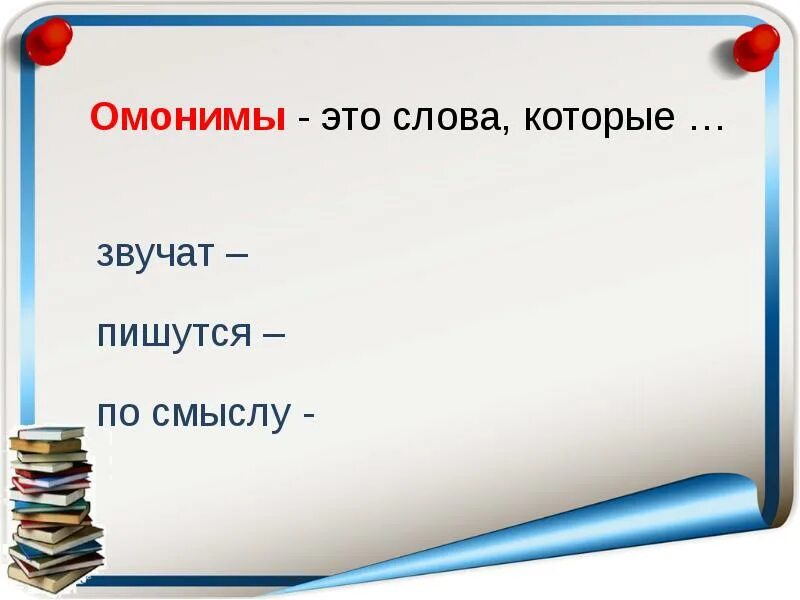 Омонимы - это слова, которые …

звучат –

пишутся –

по смыслу -